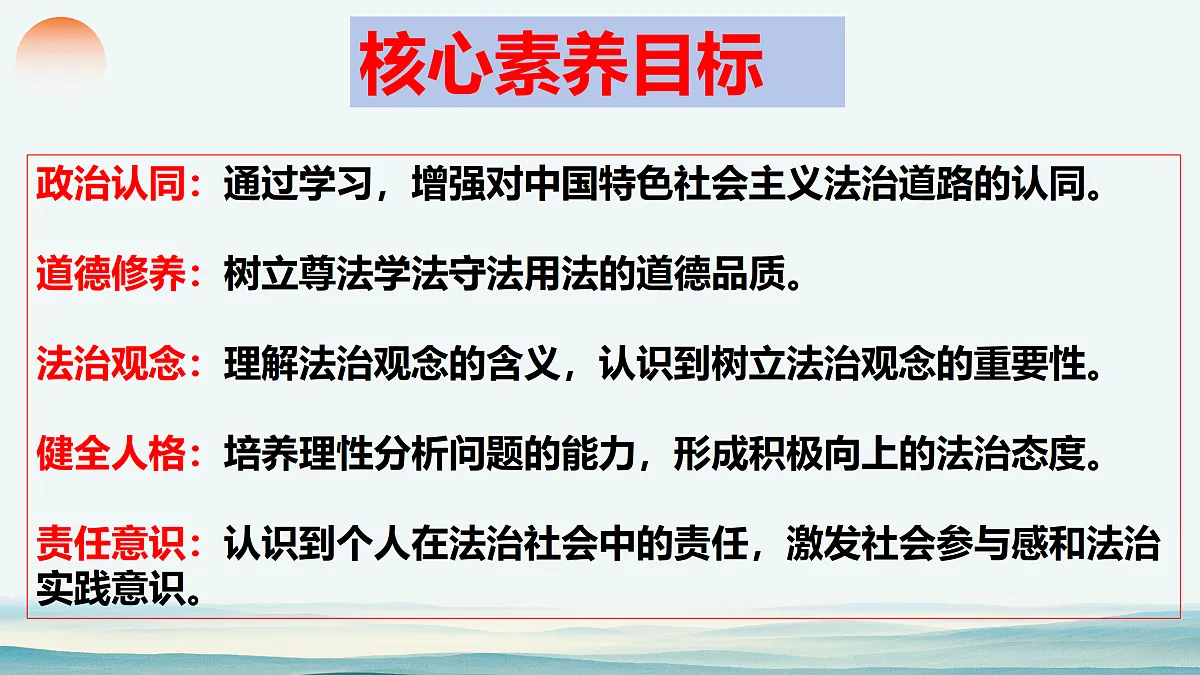 核心素养目标

政治认同：通过学习，增强对中国特色社会主义法治道路的认同。

道德修养：树立尊法学法守法用法的道德品质。

法治观念：理解法治观念的含义，认识到树立法治观念的重要性。

健全人格：培养理性分析问题的能力，形成积极向上的法治态度。

责任意识：认识到个人在法治社会中的责任，激发社会参与感和法治实践意识。